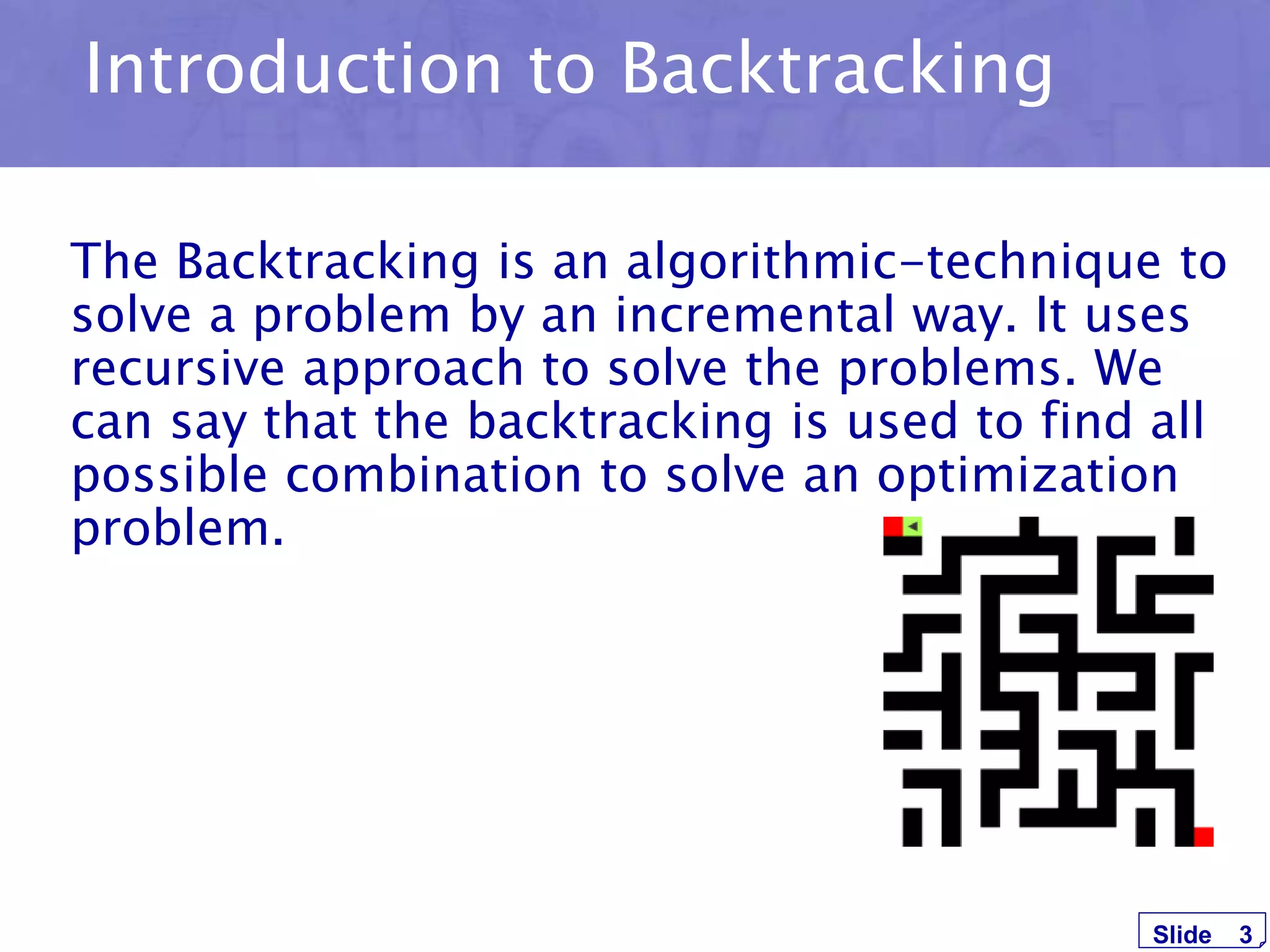 Introduction to Backtracking

The Backtracking is an algorithmic-technique to solve a problem by an incremental way. It uses recursive approach to solve the problems. We can say that the backtracking is used to find all possible combination to solve an optimization problem.

Slide 3